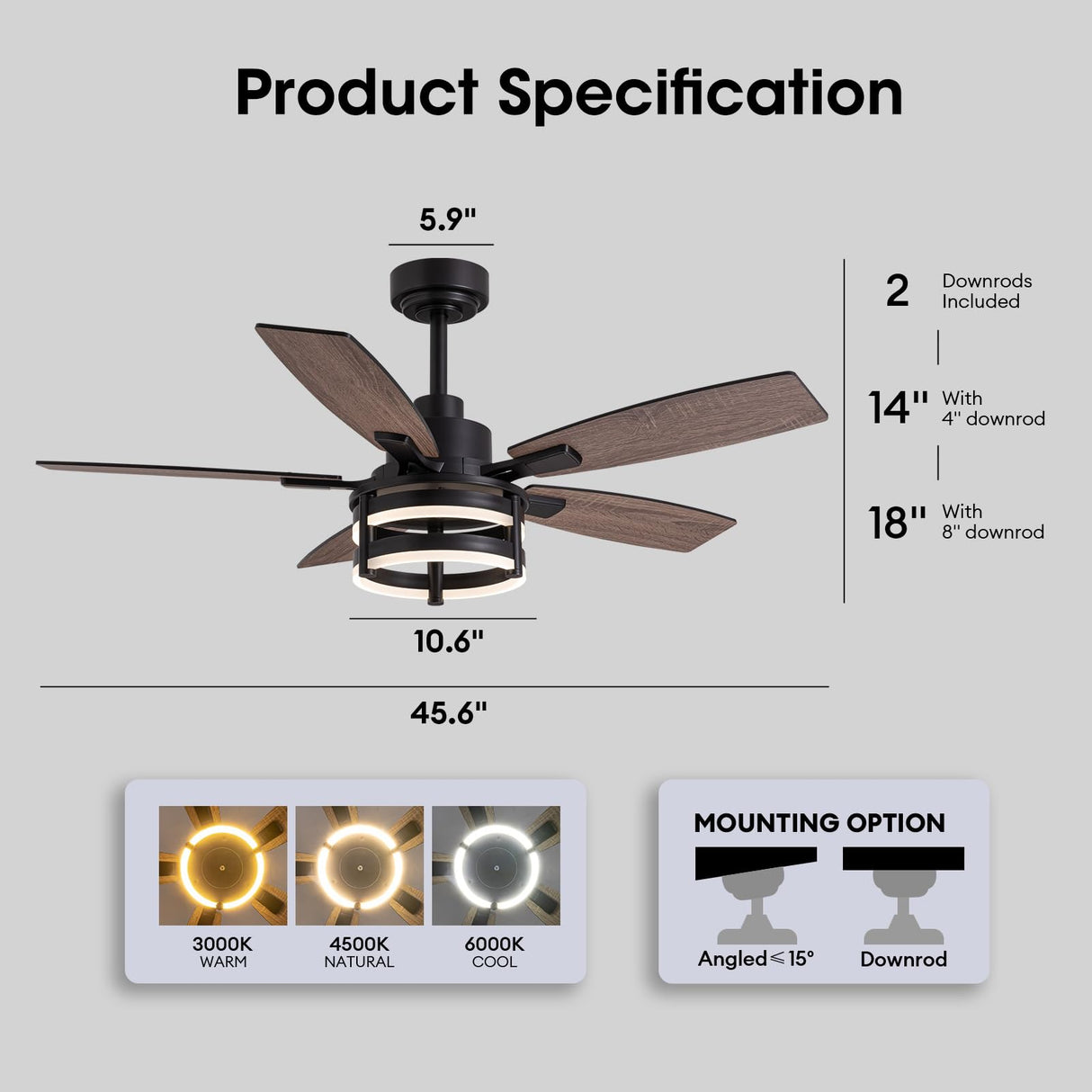 Product Specification

5.9"

2 Downrods Included

14" With 4" downrod

18" With 8" downrod

10.6"

45.6"

3000K
WARM

4500K
NATURAL

6000K
COOL

MOUNTING OPTION

Angled ≤ 15°

Downrod